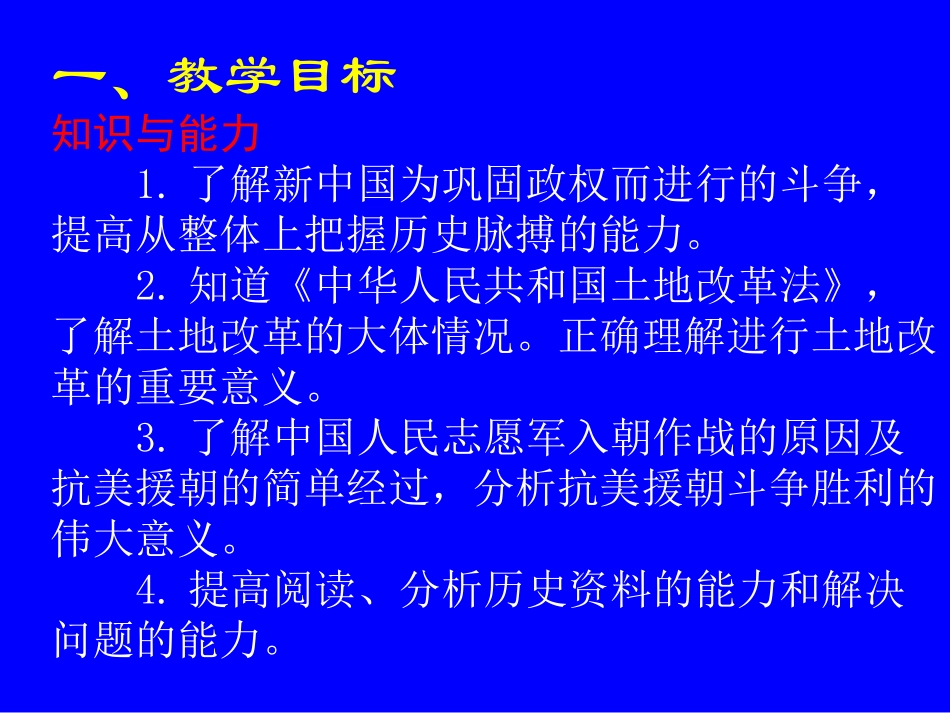 一、教学目标
知识与能力

1. 了解新中国为巩固政权而进行的斗争，提高从整体上把握历史脉搏的能力。

2. 知道《中华人民共和国土地改革法》，了解土地改革的大体情况。正确理解进行土地改革的重要意义。

3. 了解中国人民志愿军入朝作战的原因及抗美援朝的简单经过，分析抗美援朝斗争胜利的伟大意义。

4. 提高阅读、分析历史资料的能力和解决问题的能力。